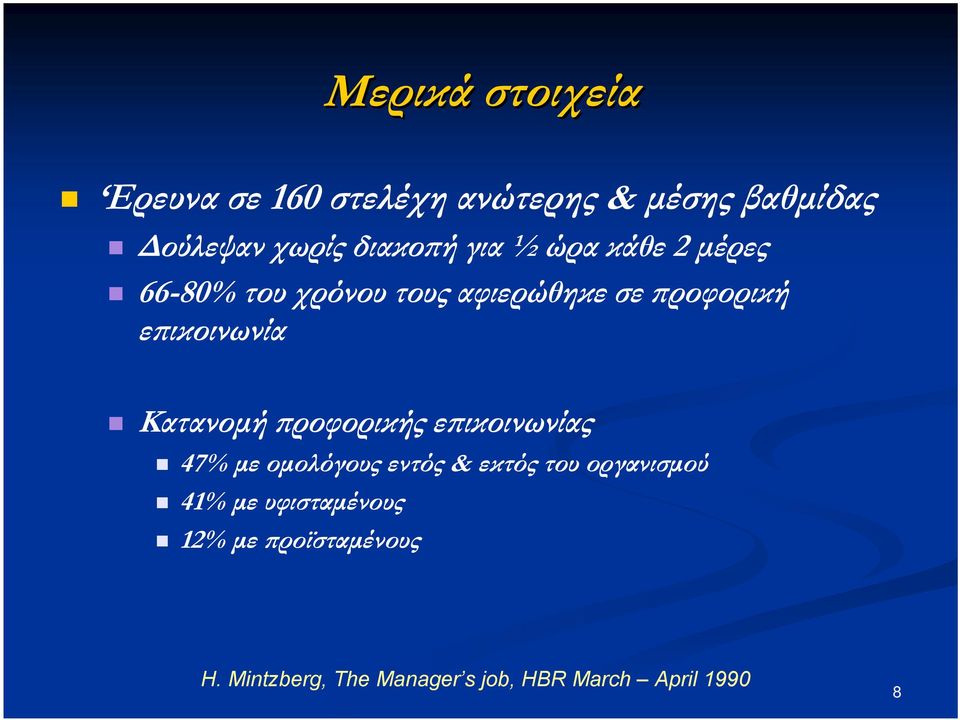 Μερικά στοιχεία

Έρευνα σε 160 στελέχη ανώτερης & μέσης βαθμίδας

Δούλεψαν χωρίς διακοπή για ½ ώρα κάθε 2 μέρες

66-80% του χρόνου τους αφιερώθηκε σε προφορική επικοινωνία

Κατανομή προφορικής επικοινωνίας

47% με ομολόγους εντός & εκτός του οργανισμού

41% με υφισταμένους

12% με προϊσταμένους

H. Mintzberg, The Manager's job, HBR March – April 1990

8